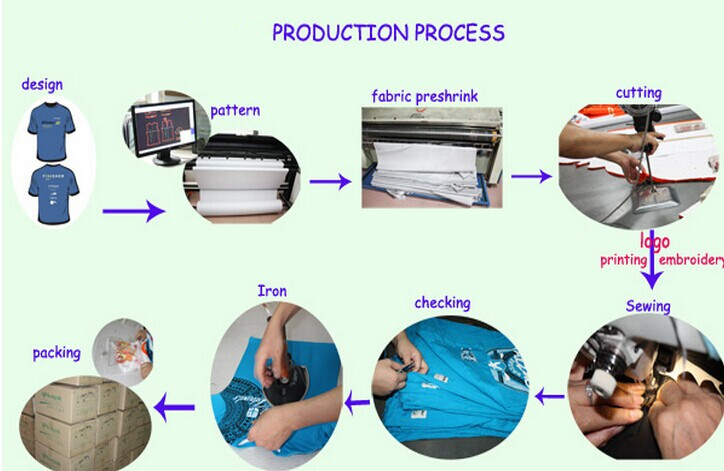 PRODUCTION PROCESS

design

pattern

fabric preshrink

cutting

logo
printing embroidery

Sewing

checking

Iron

packing